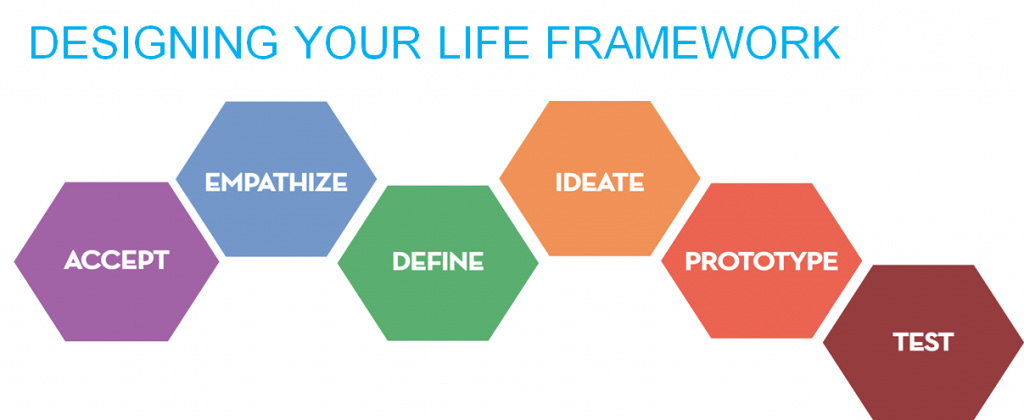 DESIGNING YOUR LIFE FRAMEWORK

ACCEPT

EMPATHIZE

DEFINE

IDEATE

PROTOTYPE

TEST